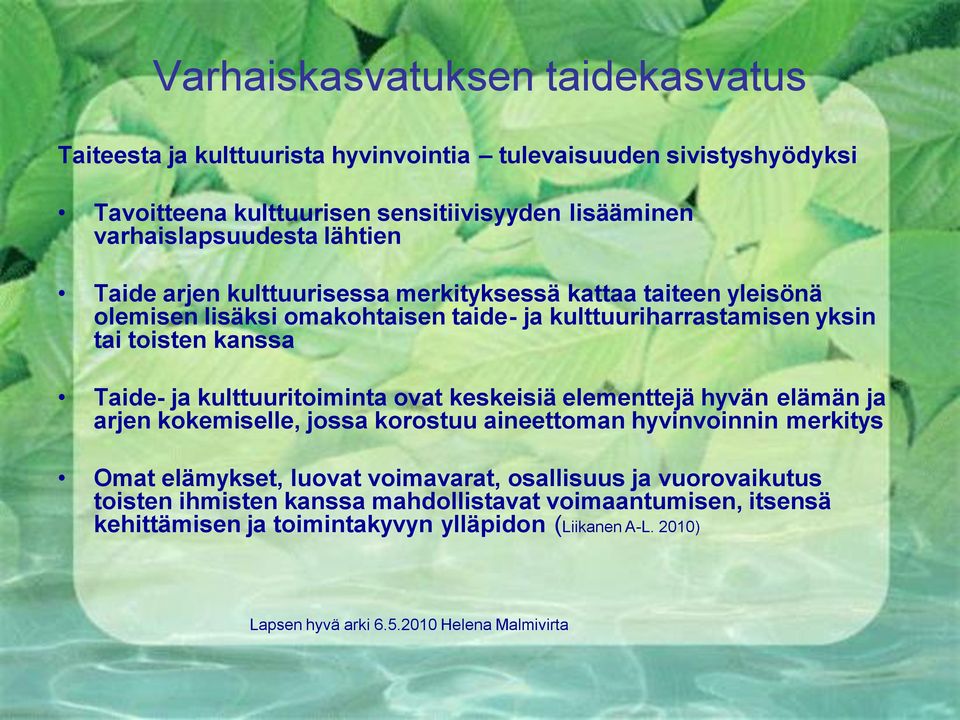 Varhaiskasvatuksen taidekasvatus

Taiteesta ja kulttuurista hyvinvointia – tulevaisuuden sivistyshyödyksi

• Tavoitteena kulttuurisen sensitiivisyyden lisääminen varhaislapsuudesta lähtien

• Taide arjen kulttuurisessa merkityksessä kattaa taiteen yleisönä olemisen lisäksi omakohtaisen taide- ja kulttuuriharrastamisen yksin tai toisten kanssa

• Taide- ja kulttuuritoiminta ovat keskeisiä elementtejä hyvän elämän ja arjen kokemiselle, jossa korostuu aineettoman hyvinvoinnin merkitys

• Omat elämykset, luovat voimavarat, osallisuus ja vuorovaikutus toisten ihmisten kanssa mahdollistavat voimaantumisen, itsensä kehittämisen ja toimintakyvyn ylläpidon (Liikanen A-L. 2010)

Lapsen hyvä arki 6.5.2010 Helena Malmivirta